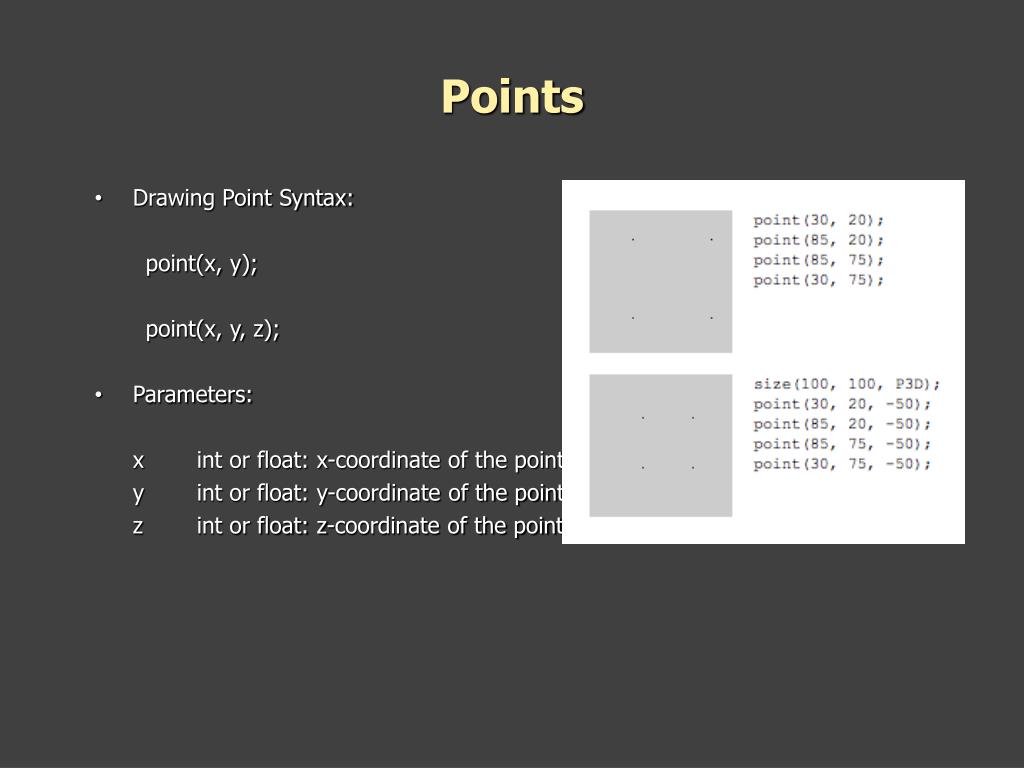 Points

• Drawing Point Syntax:

point(x, y);

point(x, y, z);

• Parameters:

x int or float: x-coordinate of the point
y int or float: y-coordinate of the point
z int or float: z-coordinate of the point

point(30, 20);
point(85, 20);
point(85, 75);
point(30, 75);

size(100, 100, P3D);
point(30, 20, -50);
point(85, 20, -50);
point(85, 75, -50);
point(30, 75, -50);